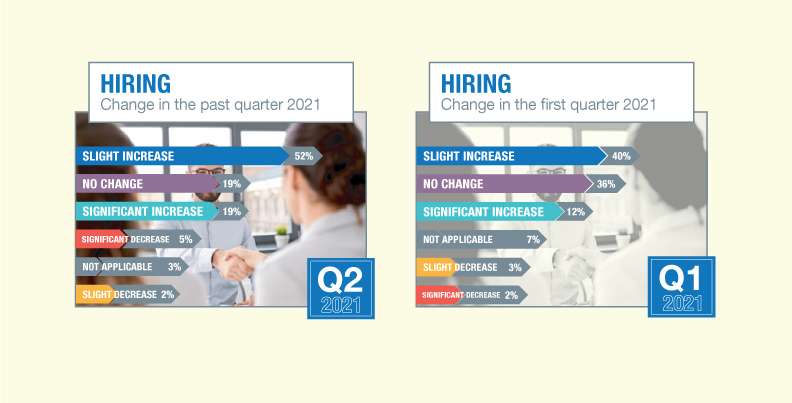 HIRING
Change in the past quarter 2021

SLIGHT INCREASE 52%
NO CHANGE 19%
SIGNIFICANT INCREASE 19%
SIGNIFICANT DECREASE 5%
NOT APPLICABLE 3%
SLIGHT DECREASE 2%

Q2
2021

HIRING
Change in the first quarter 2021

SLIGHT INCREASE 40%
NO CHANGE 36%
SIGNIFICANT INCREASE 12%
NOT APPLICABLE 7%
SLIGHT DECREASE 3%
SIGNIFICANT DECREASE 2%

Q1
2021